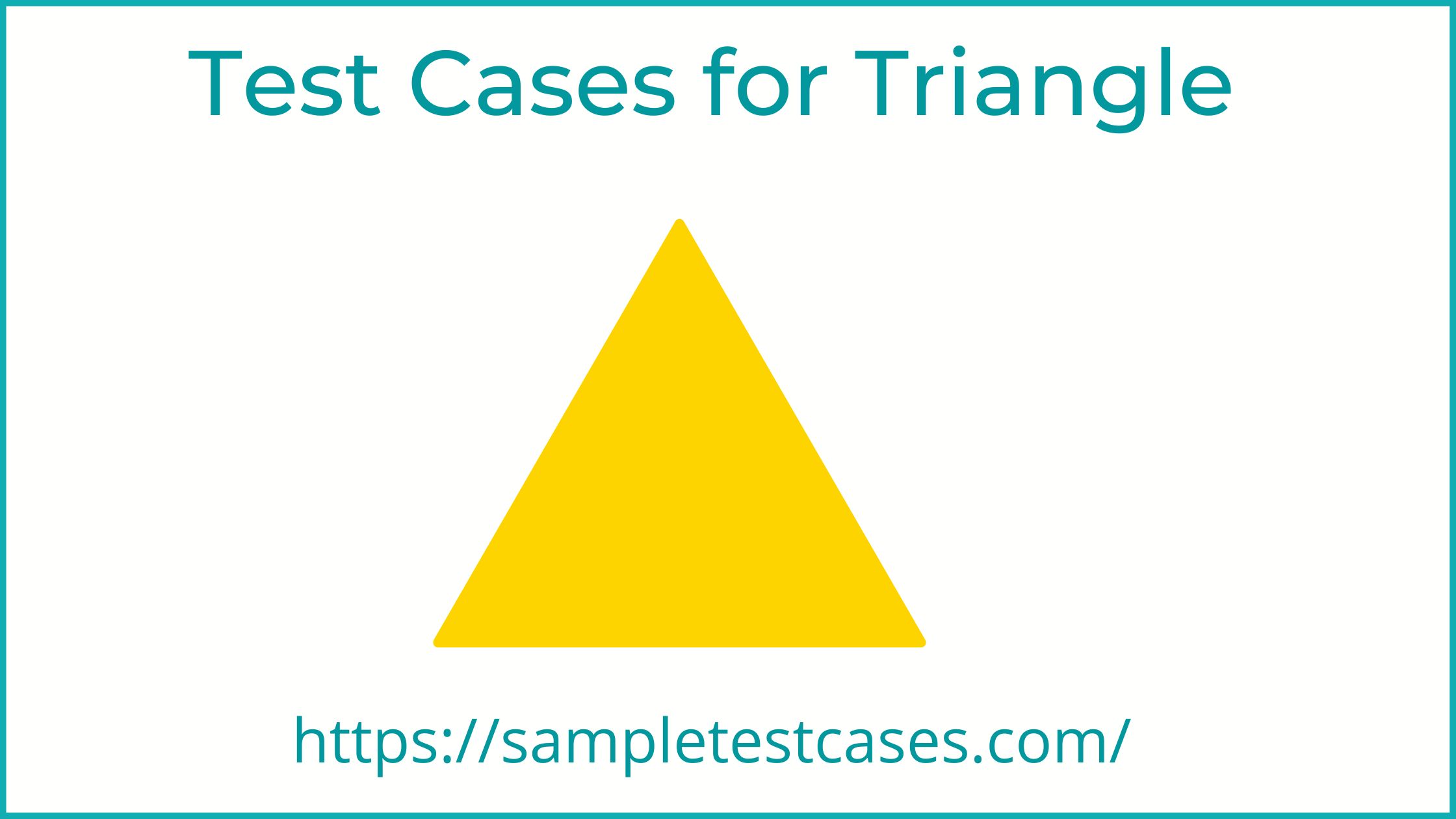 Test Cases for Triangle

https://sampletestcases.com/